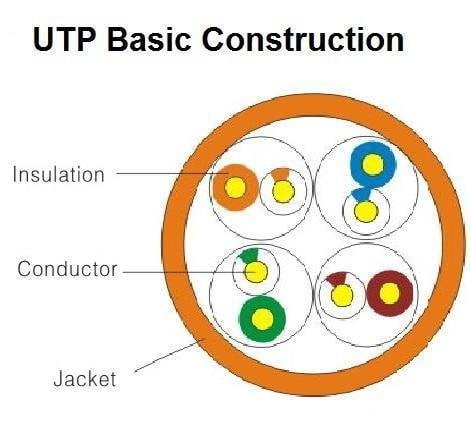 UTP Basic Construction

Insulation

Conductor

Jacket